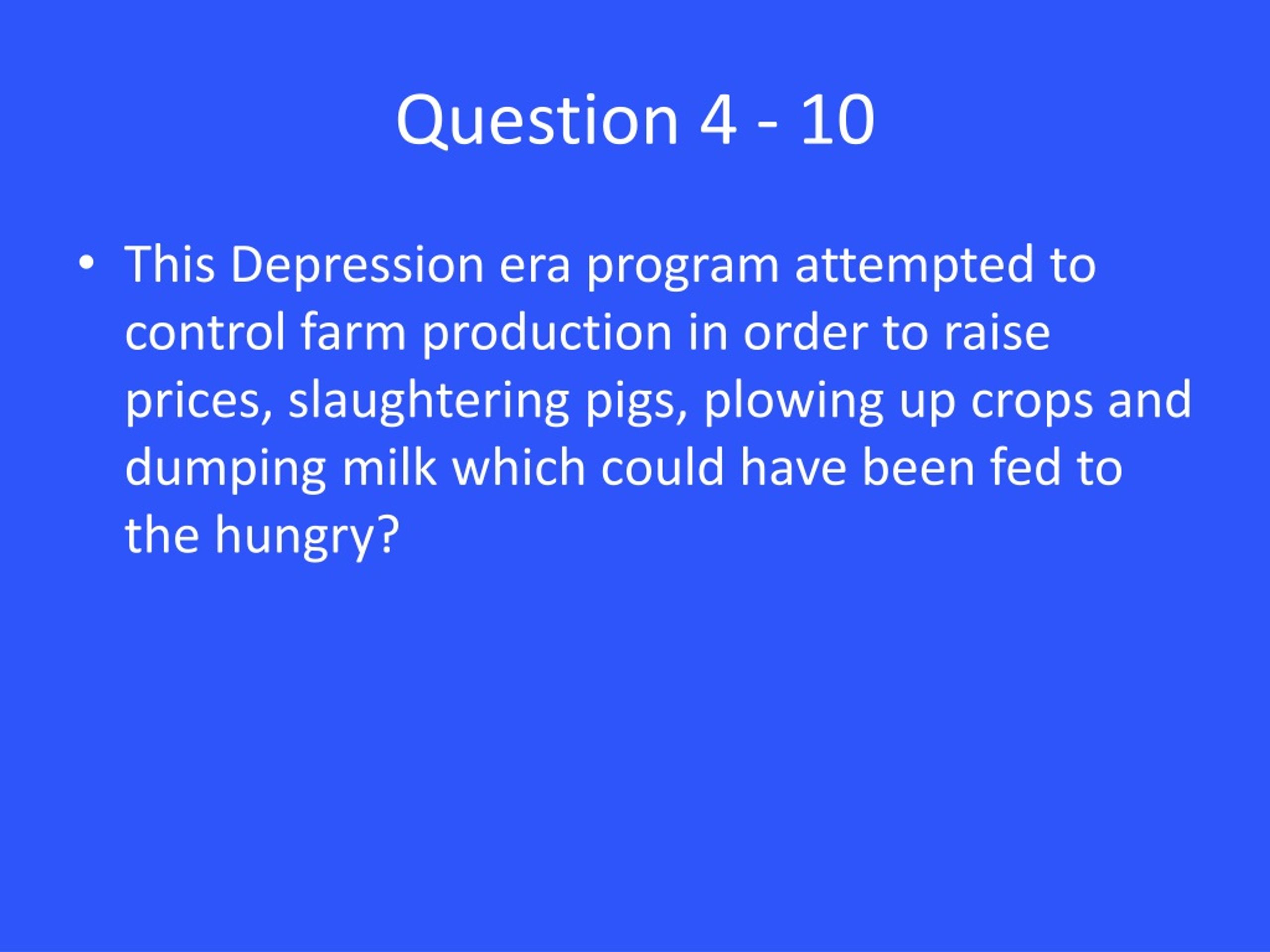 Question 4 - 10

• This Depression era program attempted to control farm production in order to raise prices, slaughtering pigs, plowing up crops and dumping milk which could have been fed to the hungry?